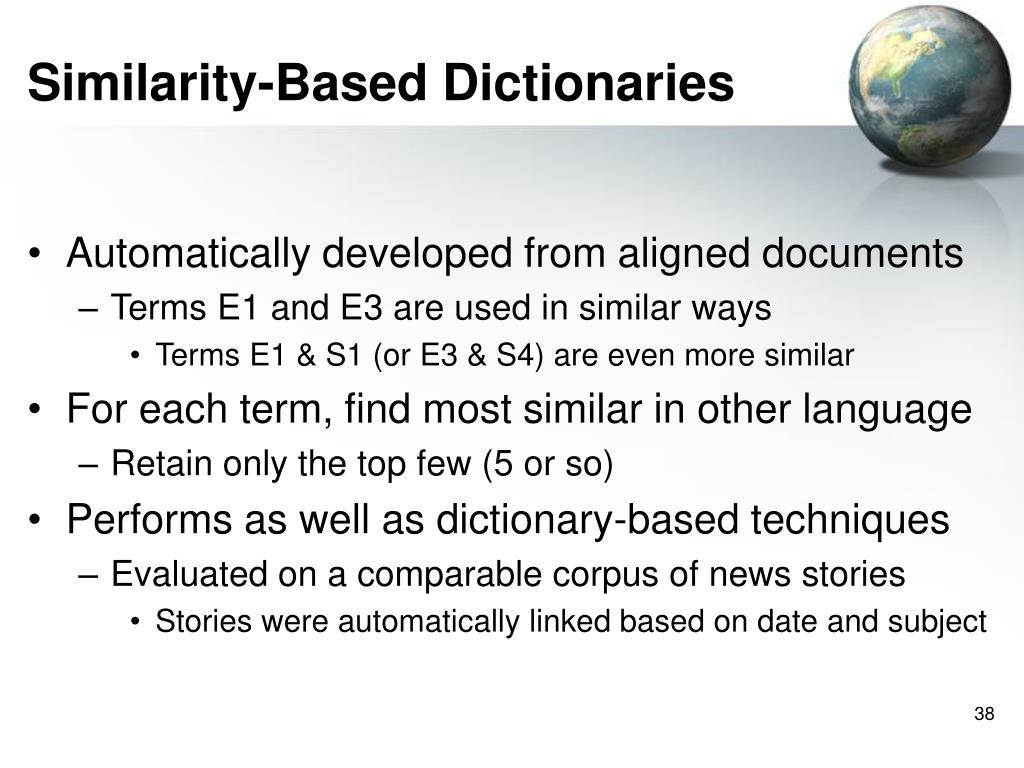 Similarity-Based Dictionaries

• Automatically developed from aligned documents
 – Terms E1 and E3 are used in similar ways
  • Terms E1 & S1 (or E3 & S4) are even more similar
• For each term, find most similar in other language
 – Retain only the top few (5 or so)
• Performs as well as dictionary-based techniques
 – Evaluated on a comparable corpus of news stories
  • Stories were automatically linked based on date and subject

38